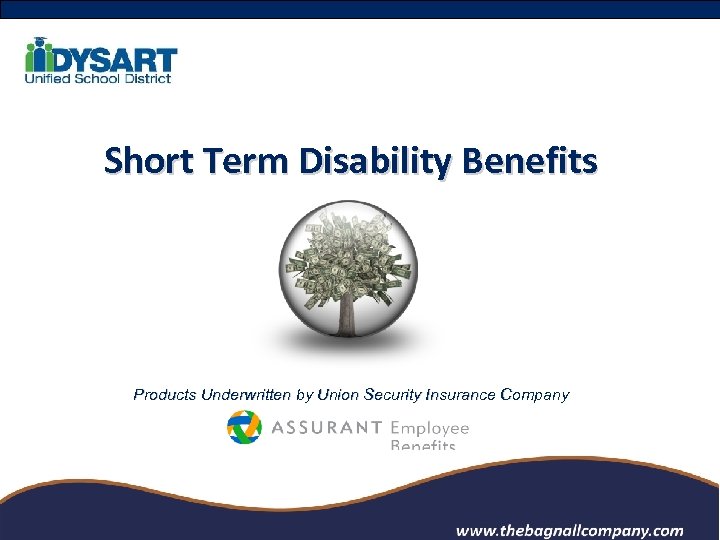 DYSART
Unified School District

Short Term Disability Benefits

Products Underwritten by Union Security Insurance Company

ASSURANT Employee Benefits

www.thebagnallcompany.com